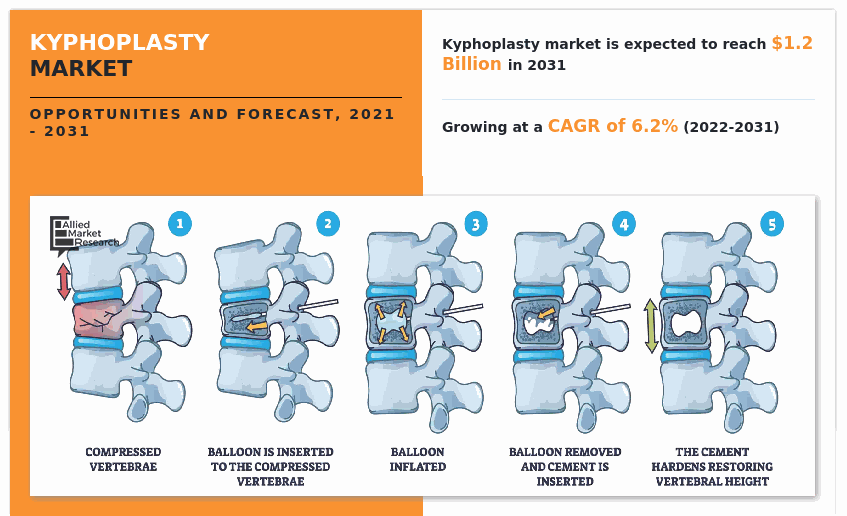 KYPHOPLASTY MARKET

OPPORTUNITIES AND FORECAST, 2021 - 2031

Kyphoplasty market is expected to reach $1.2 Billion in 2031

Growing at a CAGR of 6.2% (2022-2031)

Allied Market Research

1

COMPRESSED VERTEBRAE

2

BALLOON IS INSERTED TO THE COMPRESSED VERTEBRAE

3

BALLOON INFLATED

4

BALLOON REMOVED AND CEMENT IS INSERTED

5

THE CEMENT HARDENS RESTORING VERTEBRAL HEIGHT